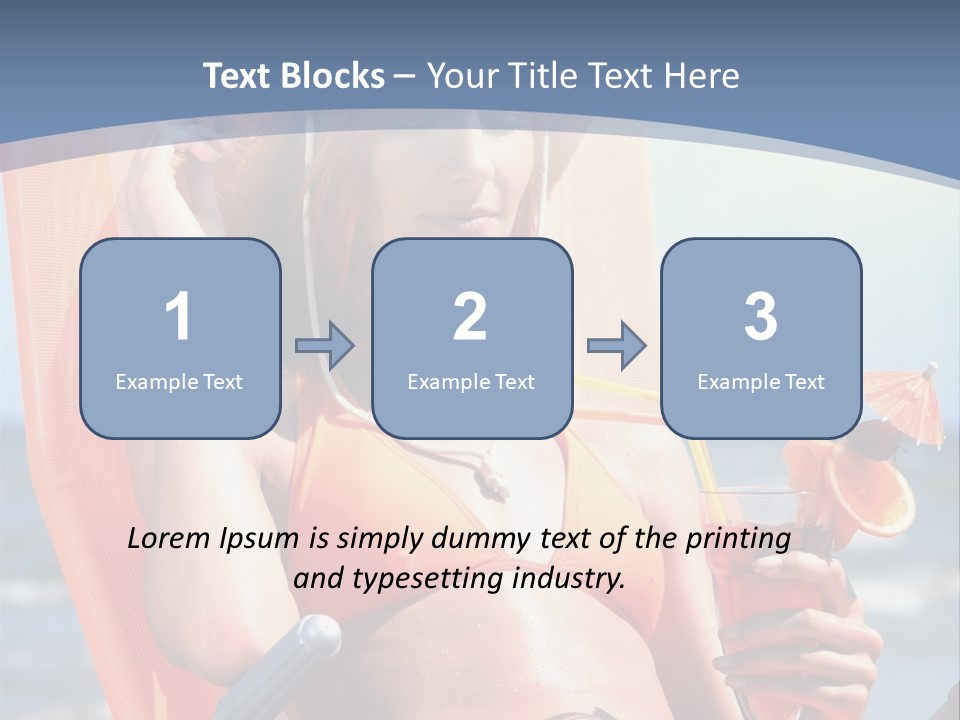 Text Blocks – Your Title Text Here

1
Example Text

2
Example Text

3
Example Text

Lorem Ipsum is simply dummy text of the printing and typesetting industry.